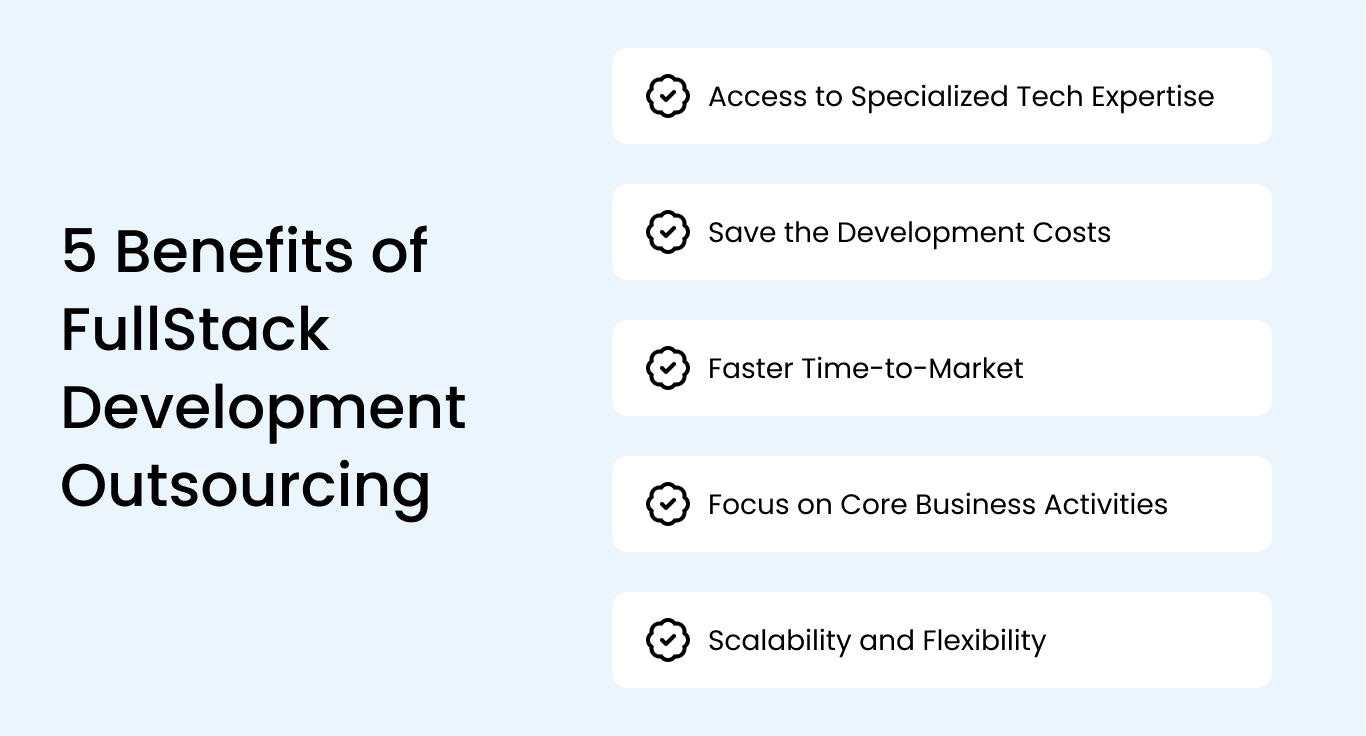 5 Benefits of FullStack Development Outsourcing

Access to Specialized Tech Expertise

Save the Development Costs

Faster Time-to-Market

Focus on Core Business Activities

Scalability and Flexibility